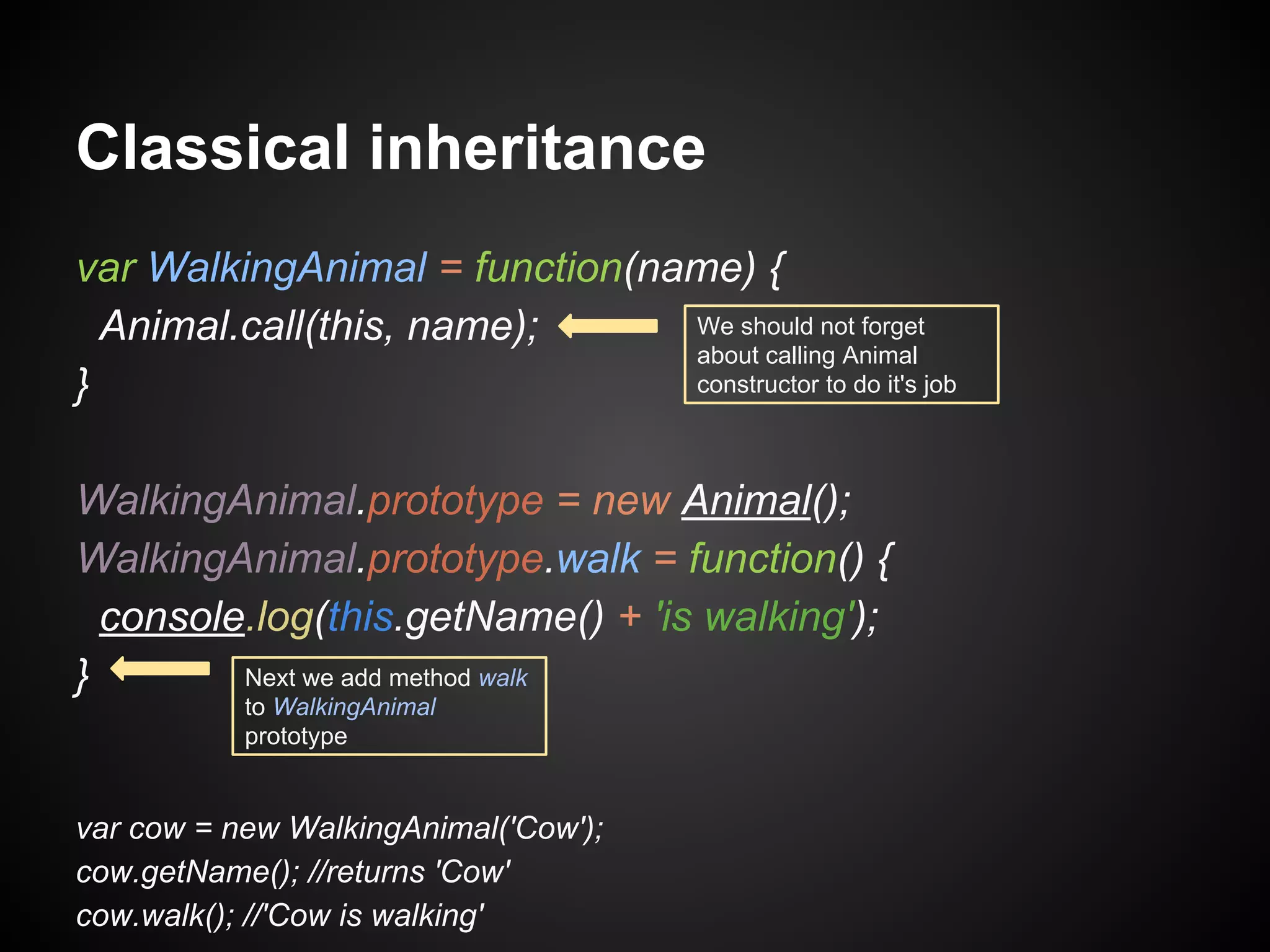 Classical inheritance

var WalkingAnimal = function(name) {
Animal.call(this, name);
}

We should not forget about calling Animal constructor to do it's job

WalkingAnimal.prototype = new Animal();
WalkingAnimal.prototype.walk = function() {
console.log(this.getName() + 'is walking');
}

Next we add method walk to WalkingAnimal prototype

var cow = new WalkingAnimal('Cow');
cow.getName(); //returns 'Cow'
cow.walk(); //'Cow is walking'